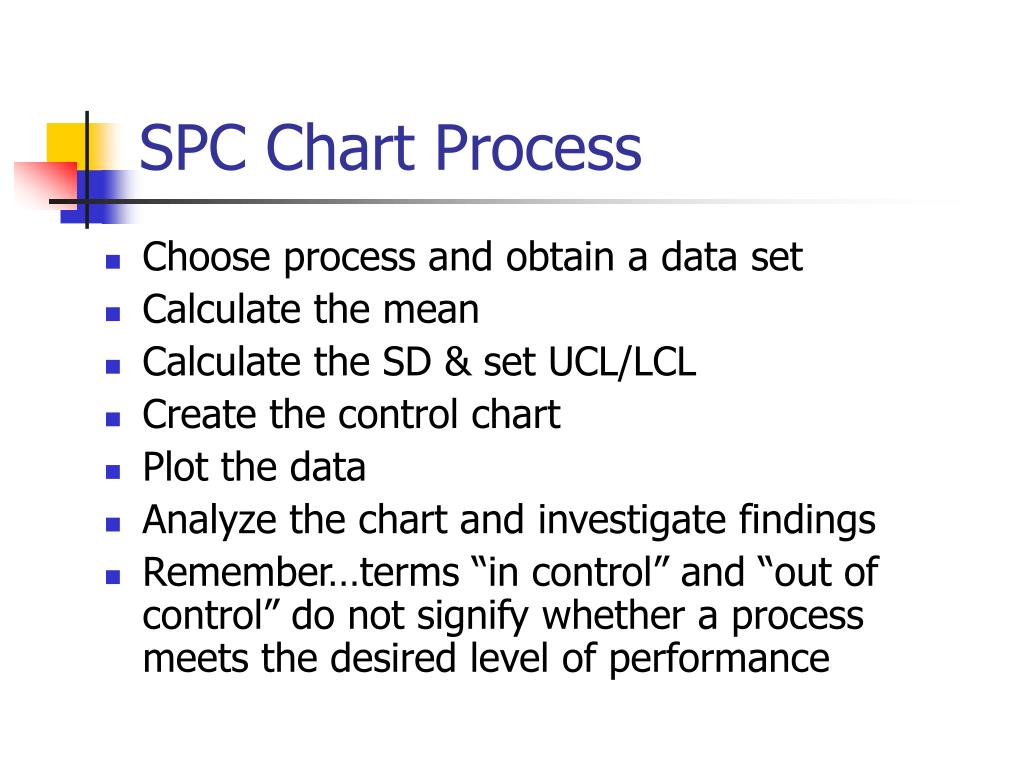 SPC Chart Process

- Choose process and obtain a data set
- Calculate the mean
- Calculate the SD & set UCL/LCL
- Create the control chart
- Plot the data
- Analyze the chart and investigate findings
- Remember…terms “in control” and “out of control” do not signify whether a process meets the desired level of performance